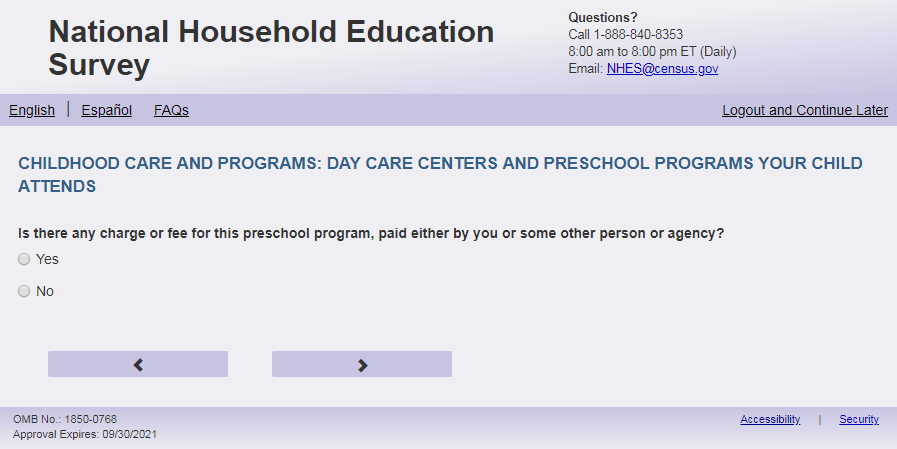 National Household Education Survey

Questions?
Call 1-888-840-8353
8:00 am to 8:00 pm ET (Daily)
Email: NHES@census.gov

English | Español FAQs

Logout and Continue Later

CHILDHOOD CARE AND PROGRAMS: DAY CARE CENTERS AND PRESCHOOL PROGRAMS YOUR CHILD ATTENDS

Is there any charge or fee for this preschool program, paid either by you or some other person or agency?

Yes

No

OMB No.: 1850-0768
Approval Expires: 09/30/2021

Accessibility | Security